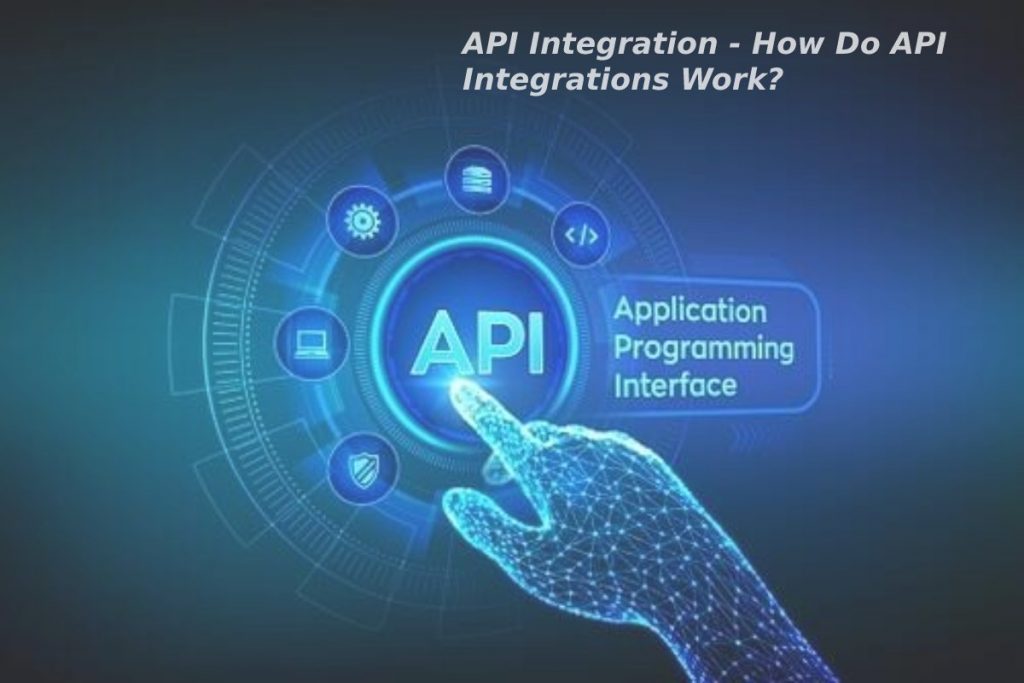 API Integration - How Do API Integrations Work?

</>

API

Application Programming Interface